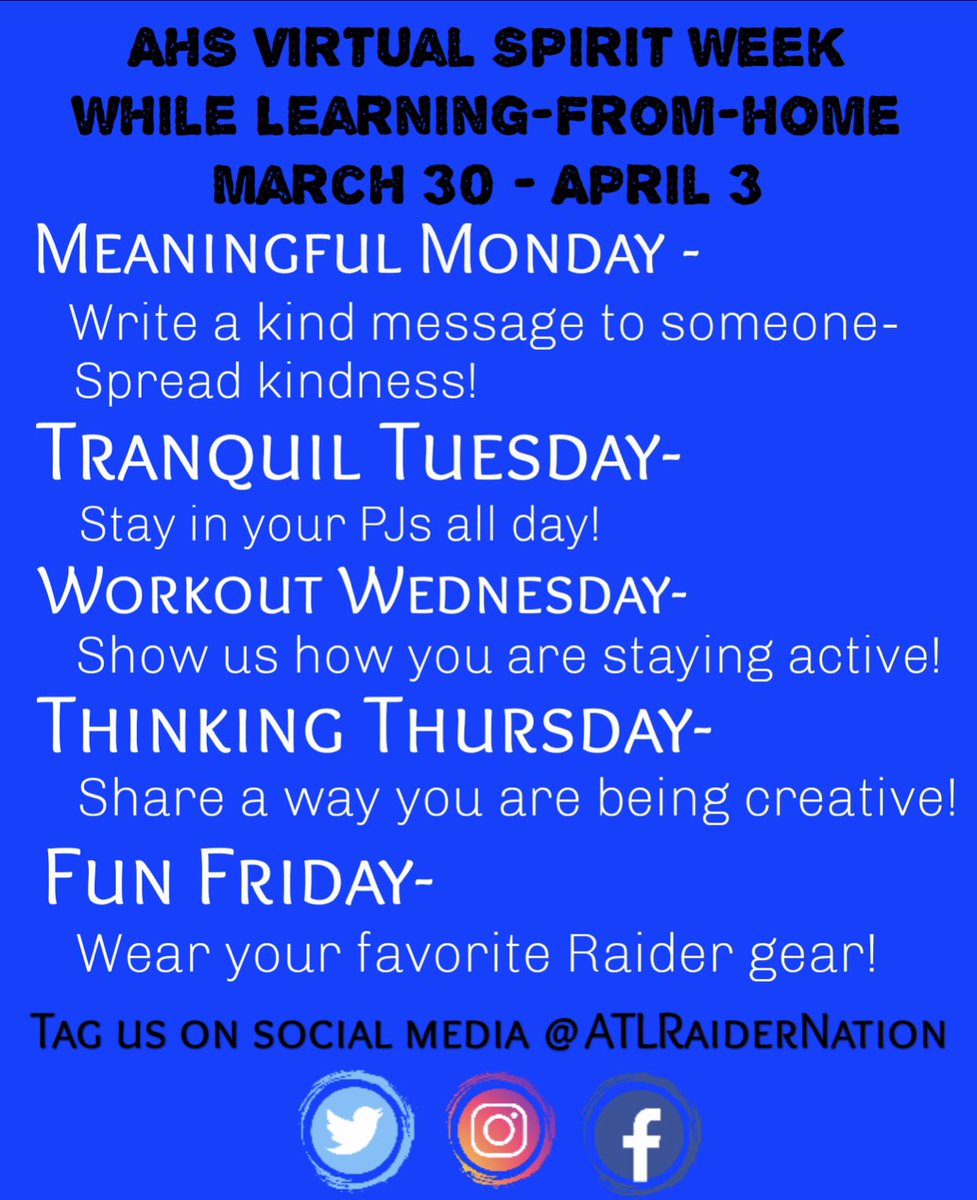 AHS VIRTUAL SPIRIT WEEK
WHILE LEARNING-FROM-HOME
MARCH 30 - APRIL 3

Meaningful Monday -
Write a kind message to someone- Spread kindness!

Tranquil Tuesday-
Stay in your PJs all day!

Workout Wednesday-
Show us how you are staying active!

Thinking Thursday-
Share a way you are being creative!

Fun Friday-
Wear your favorite Raider gear!

Tag us on social media @ATLRaiderNation